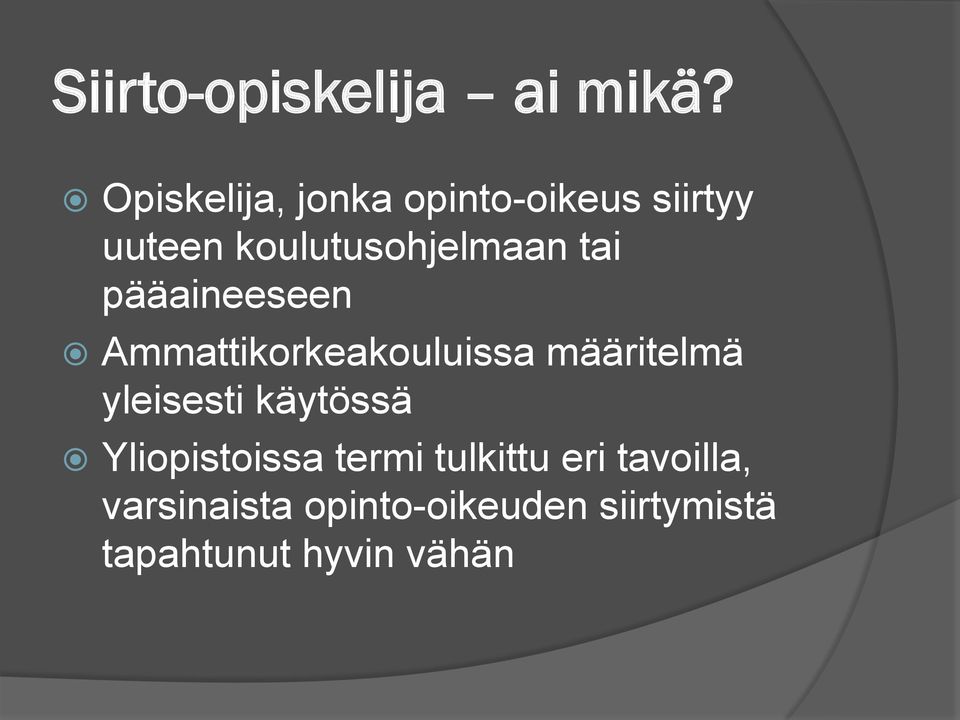 Siirto-opiskelija – ai mikä?

Opiskelija, jonka opinto-oikeus siirtyy uuteen koulutusohjelmaan tai pääaineeseen

Ammattikorkeakouluissa määritelmä yleisesti käytössä

Yliopistoissa termi tulkittu eri tavoilla, varsinaista opinto-oikeuden siirtymistä tapahtunut hyvin vähän